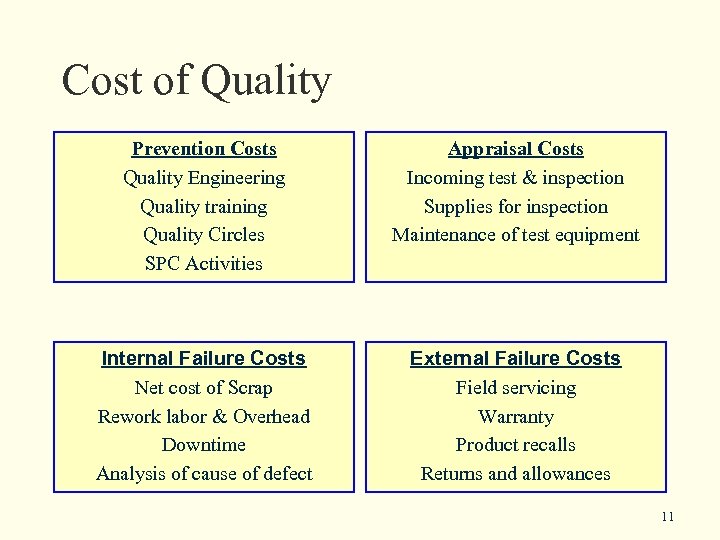 Cost of Quality

Prevention Costs
Quality Engineering
Quality training
Quality Circles
SPC Activities

Appraisal Costs
Incoming test & inspection
Supplies for inspection
Maintenance of test equipment

Internal Failure Costs
Net cost of Scrap
Rework labor & Overhead
Downtime
Analysis of cause of defect

External Failure Costs
Field servicing
Warranty
Product recalls
Returns and allowances

11